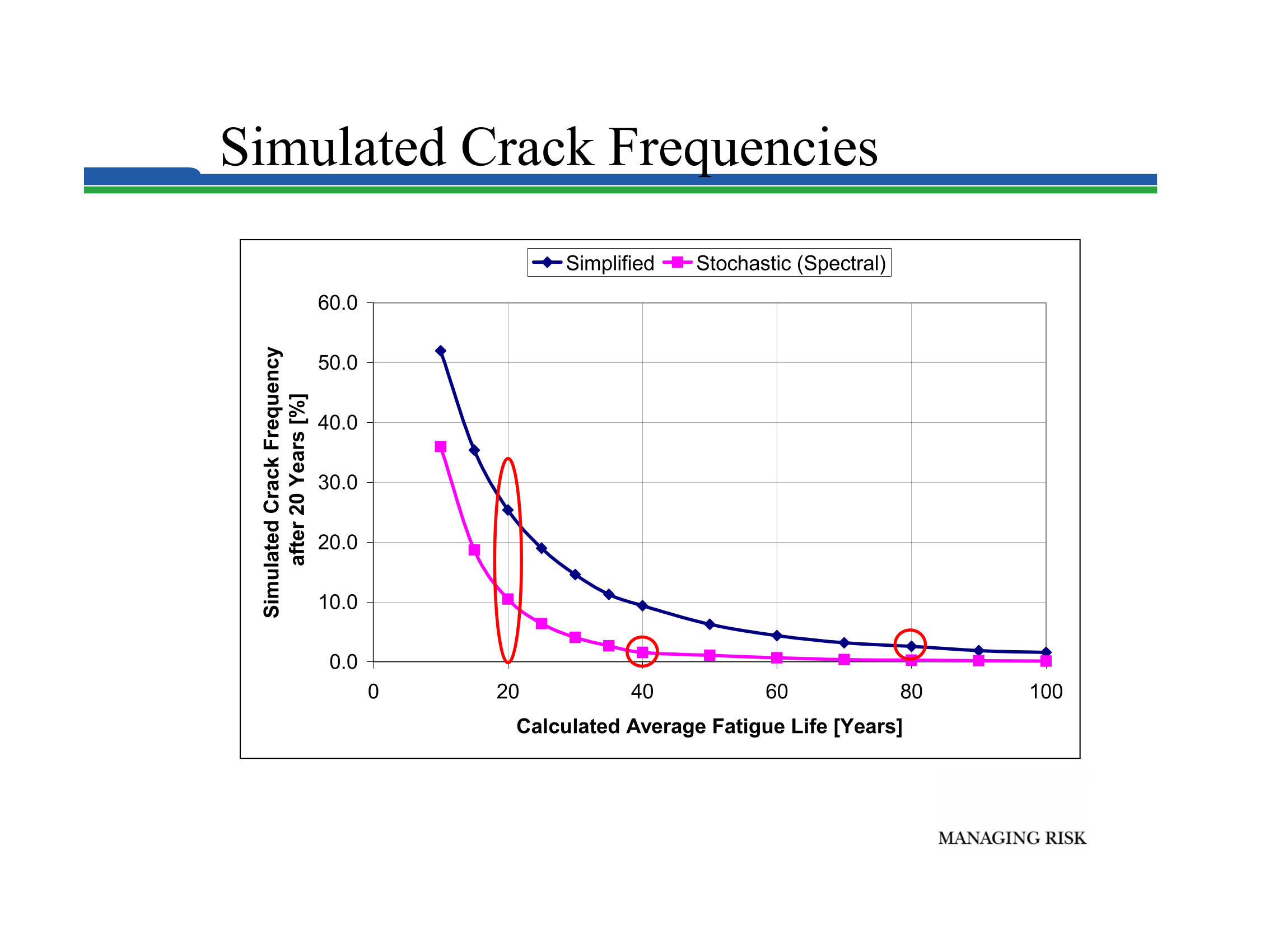 Simulated Crack Frequencies

Simplified
Stochastic (Spectral)

Simulated Crack Frequency after 20 Years [%]

60.0
50.0
40.0
30.0
20.0
10.0
0.0

0
20
40
60
80
100

Calculated Average Fatigue Life [Years]

MANAGING RISK